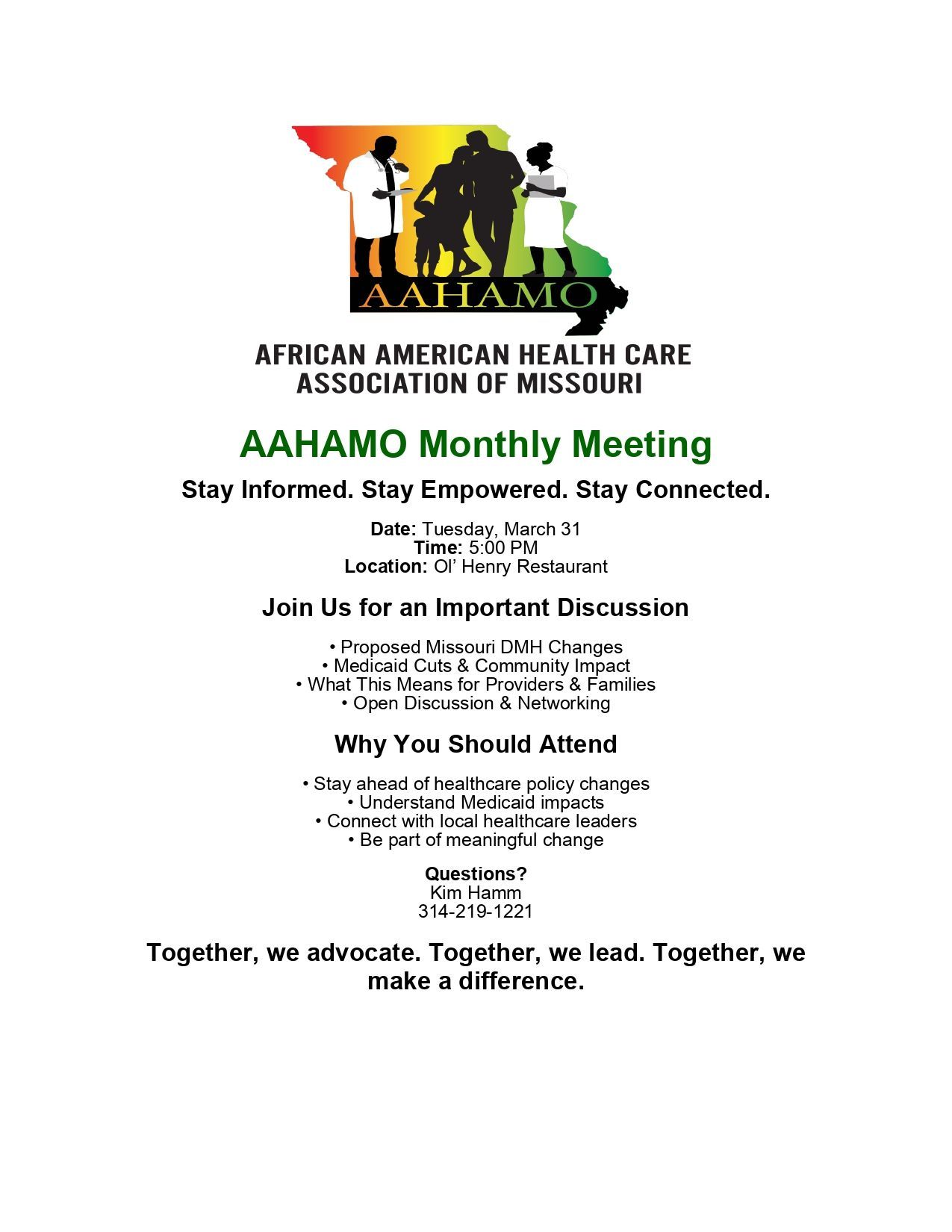 AAHAMO

AFRICAN AMERICAN HEALTH CARE ASSOCIATION OF MISSOURI

AAHAMO Monthly Meeting

Stay Informed. Stay Empowered. Stay Connected.

Date: Tuesday, March 31
Time: 5:00 PM
Location: Ol' Henry Restaurant

Join Us for an Important Discussion

• Proposed Missouri DMH Changes
• Medicaid Cuts & Community Impact
• What This Means for Providers & Families
• Open Discussion & Networking

Why You Should Attend

• Stay ahead of healthcare policy changes
• Understand Medicaid impacts
• Connect with local healthcare leaders
• Be part of meaningful change

Questions?
Kim Hamm
314-219-1221

Together, we advocate. Together, we lead. Together, we make a difference.